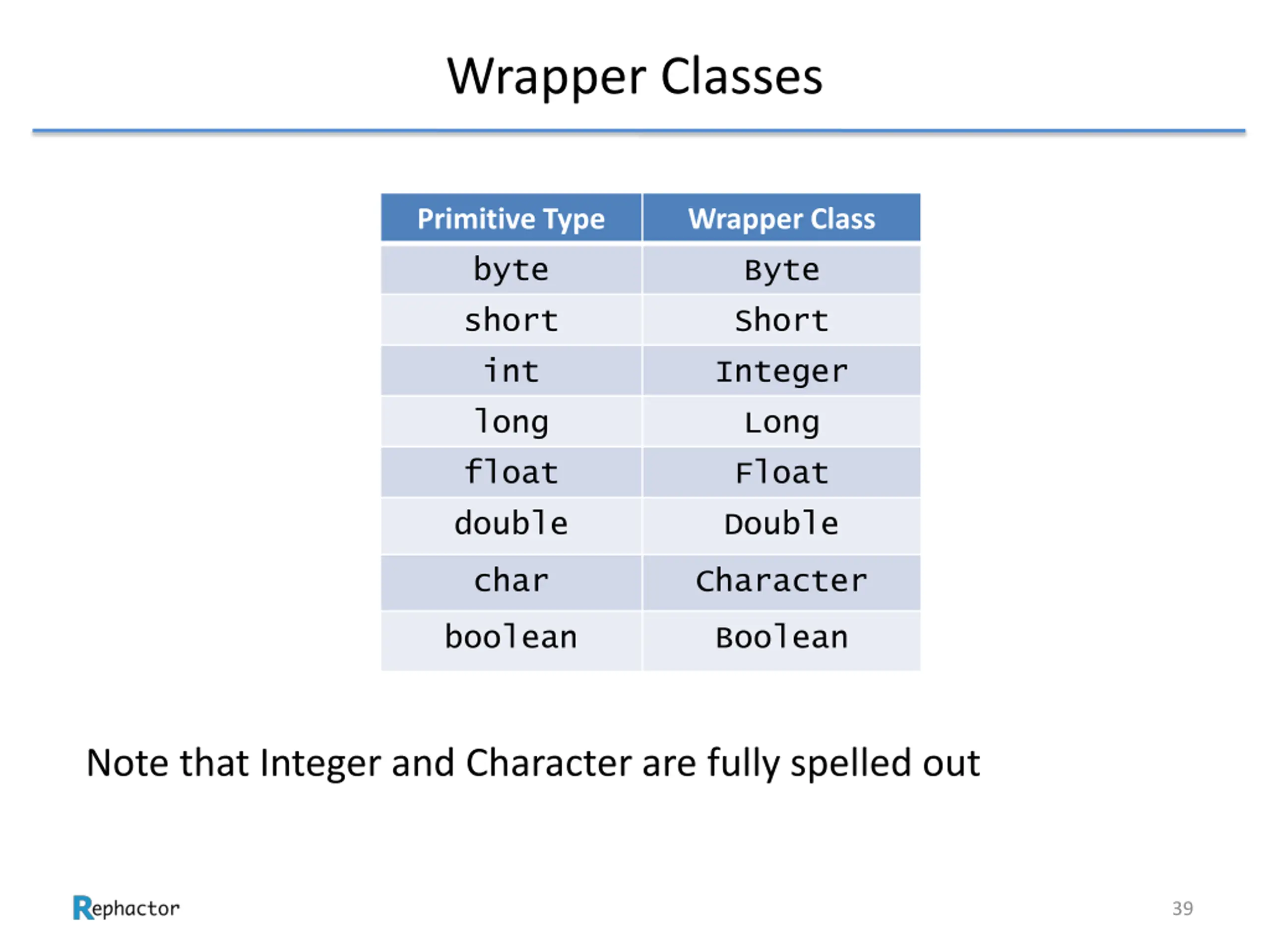 Wrapper Classes

| Primitive Type | Wrapper Class |
|---|---|
| byte | Byte |
| short | Short |
| int | Integer |
| long | Long |
| float | Float |
| double | Double |
| char | Character |
| boolean | Boolean |

Note that Integer and Character are fully spelled out

Rephactor

39